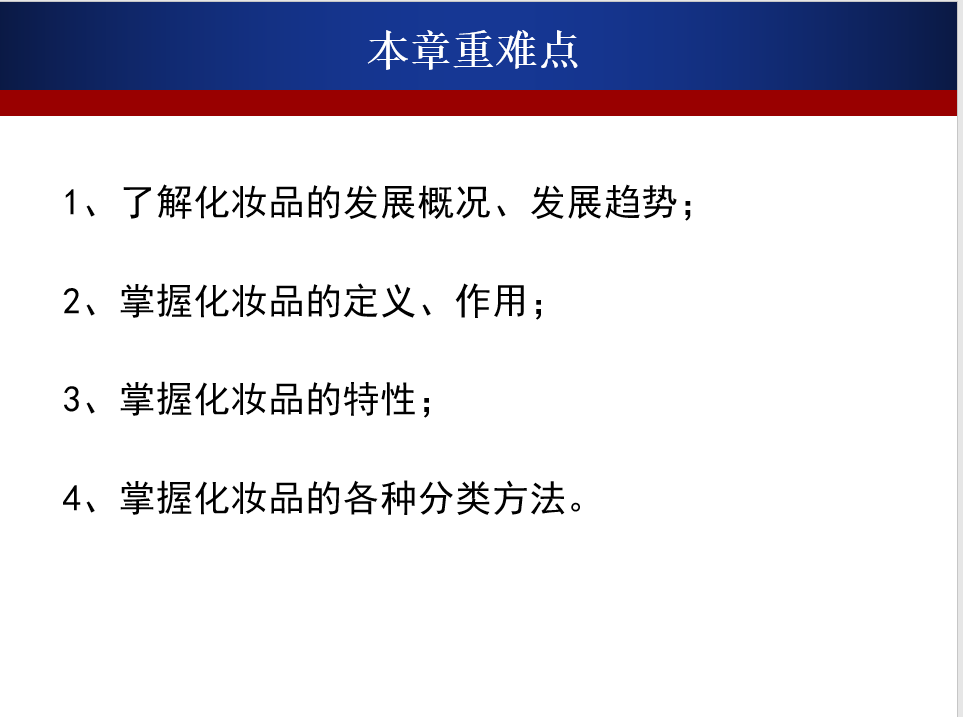 本章重难点

1、了解化妆品的发展概况、发展趋势；

2、掌握化妆品的定义、作用；

3、掌握化妆品的特性；

4、掌握化妆品的各种分类方法。